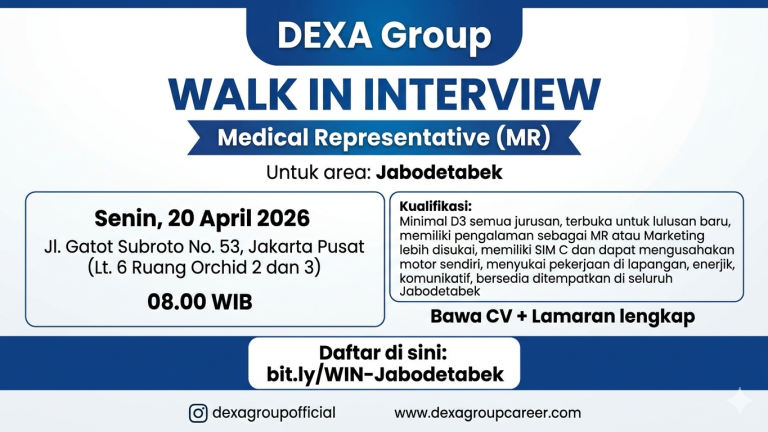 DEXA Group

WALK IN INTERVIEW

Medical Representative (MR)

Untuk area: Jabodetabek

Senin, 20 April 2026

Jl. Gatot Subroto No. 53, Jakarta Pusat (Lt. 6 Ruang Orchid 2 dan 3)

08.00 WIB

Kualifikasi:
Minimal D3 semua jurusan, terbuka untuk lulusan baru, memiliki pengalaman sebagai MR atau Marketing lebih disukai, memiliki SIM C dan dapat mengusahakan motor sendiri, menyukai pekerjaan di lapangan, enerjik, komunikatif, bersedia ditempatkan di seluruh Jabodetabek

Bawa CV + Lamaran lengkap

Daftar di sini:
bit.ly/WIN-Jabodetabek

dexagroupofficial

www.dexagroupcareer.com